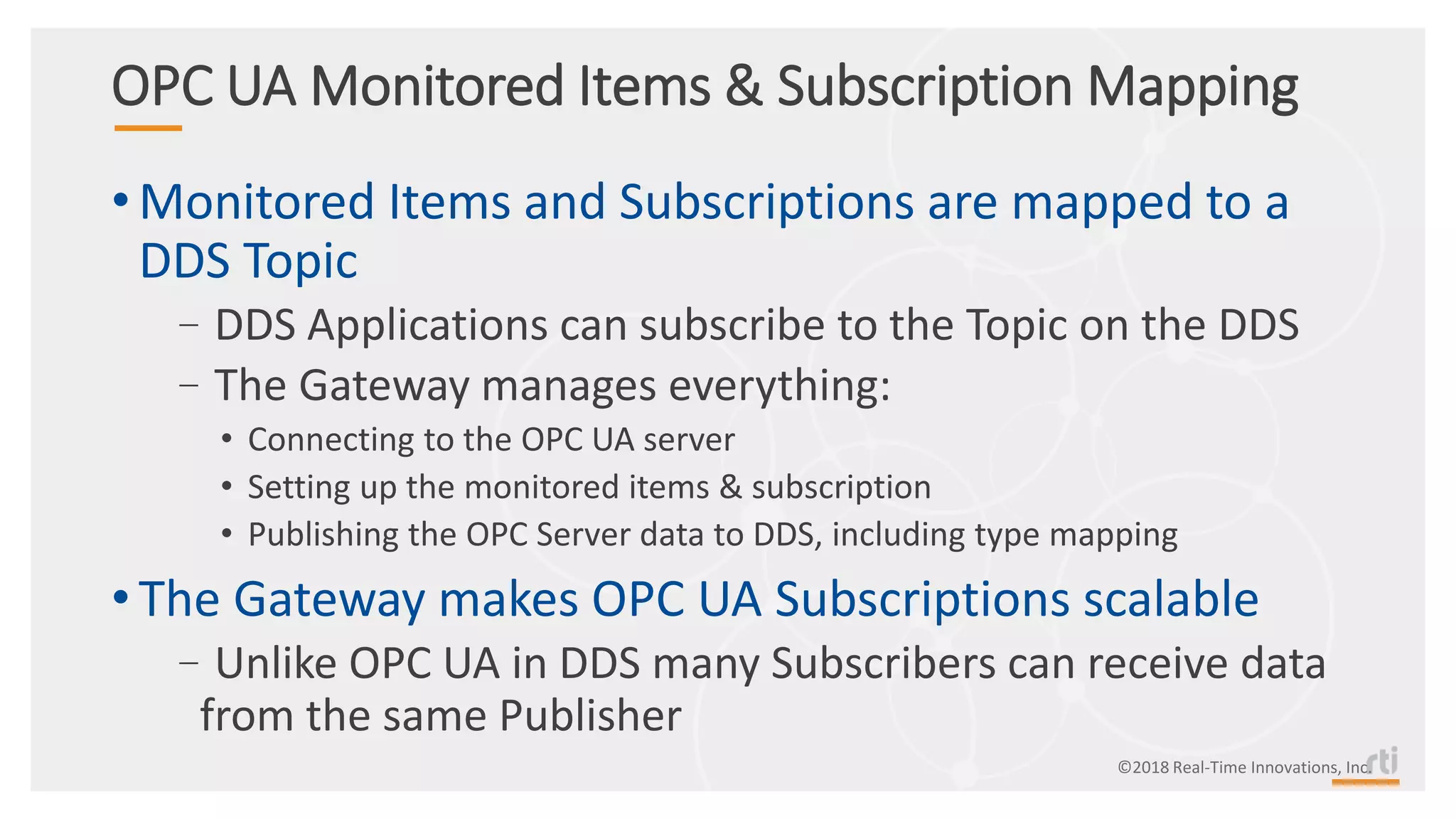 OPC UA Monitored Items & Subscription Mapping

• Monitored Items and Subscriptions are mapped to a DDS Topic

– DDS Applications can subscribe to the Topic on the DDS

– The Gateway manages everything:

• Connecting to the OPC UA server

• Setting up the monitored items & subscription

• Publishing the OPC Server data to DDS, including type mapping

• The Gateway makes OPC UA Subscriptions scalable

– Unlike OPC UA in DDS many Subscribers can receive data from the same Publisher

©2018 Real-Time Innovations, Inc.

rti